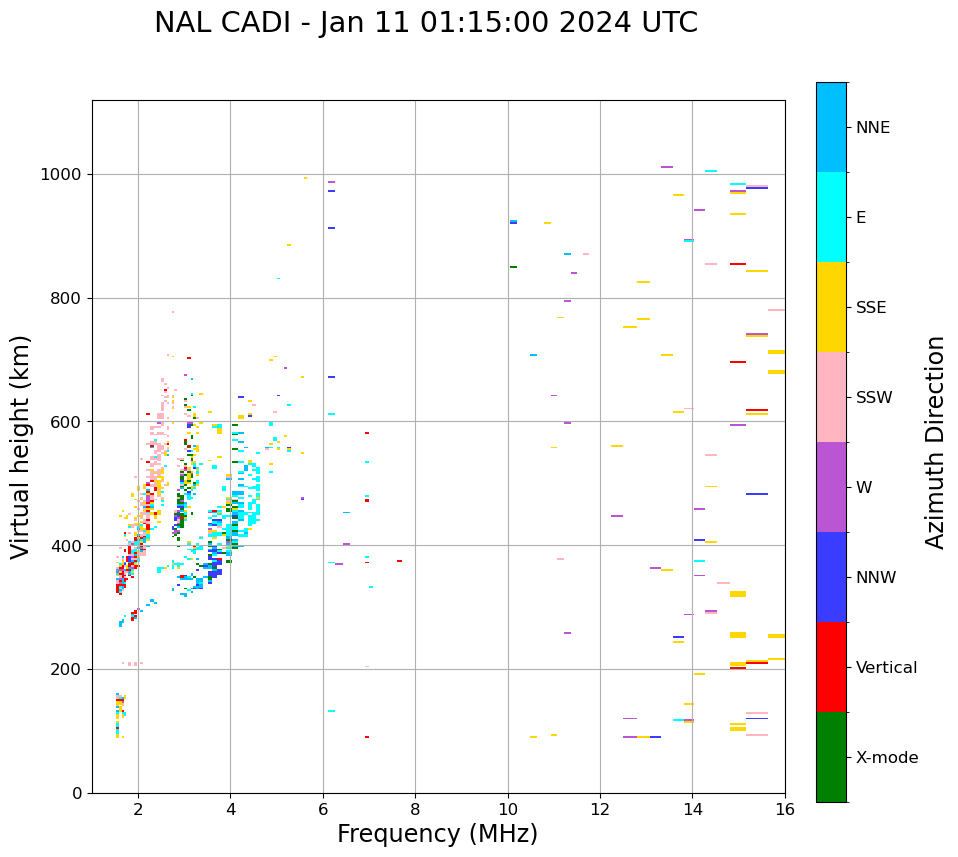 NAL CADI - Jan 11 01:15:00 2024 UTC

Virtual height (km)

1000
800
600
400
200
0

2
4
6
8
10
12
14
16

Frequency (MHz)

NNE
E
SSE
SSW
W
NNW
Vertical
X-mode

Azimuth Direction